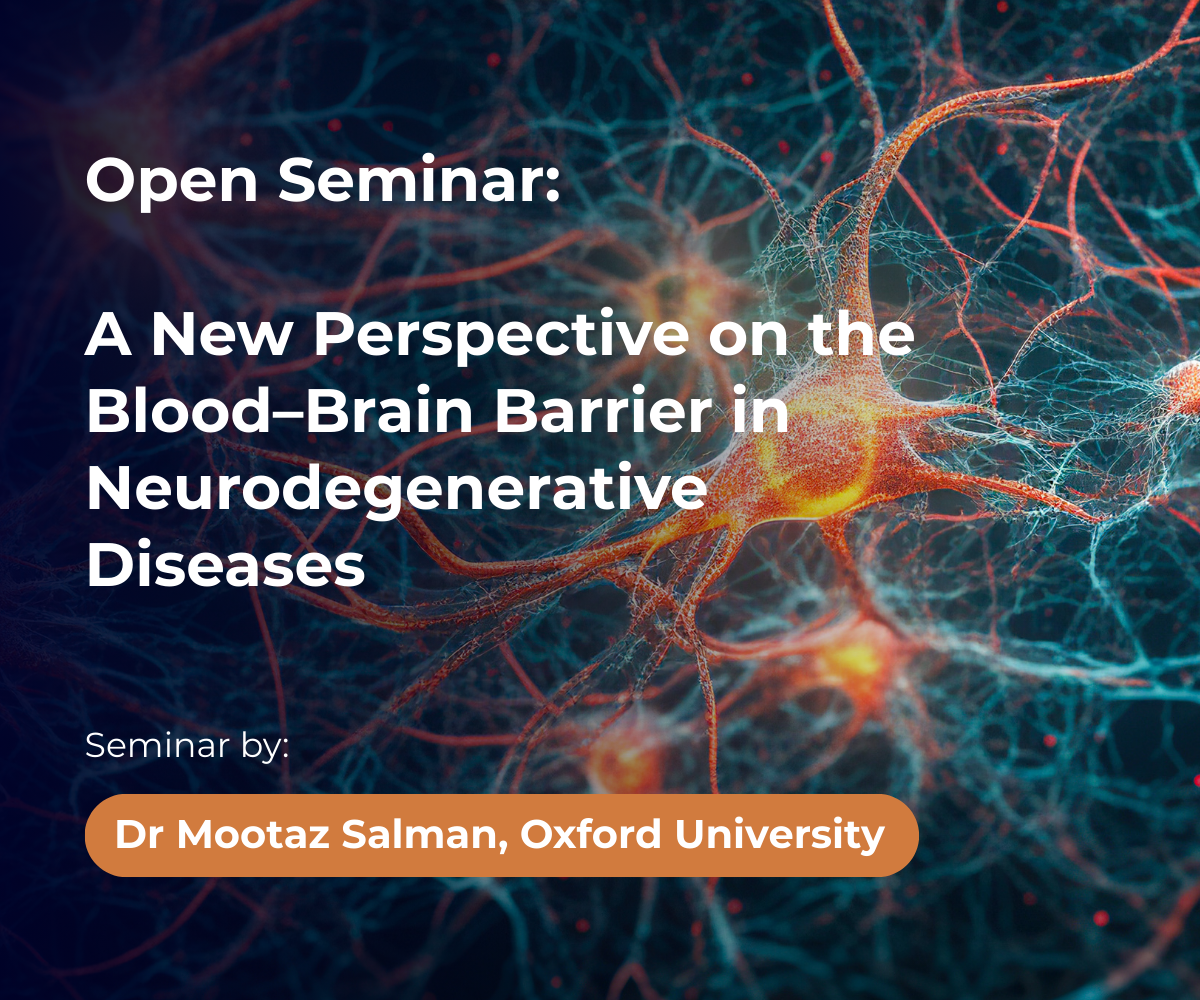 Open Seminar:

A New Perspective on the Blood–Brain Barrier in Neurodegenerative Diseases

Seminar by:

Dr Mootaz Salman, Oxford University